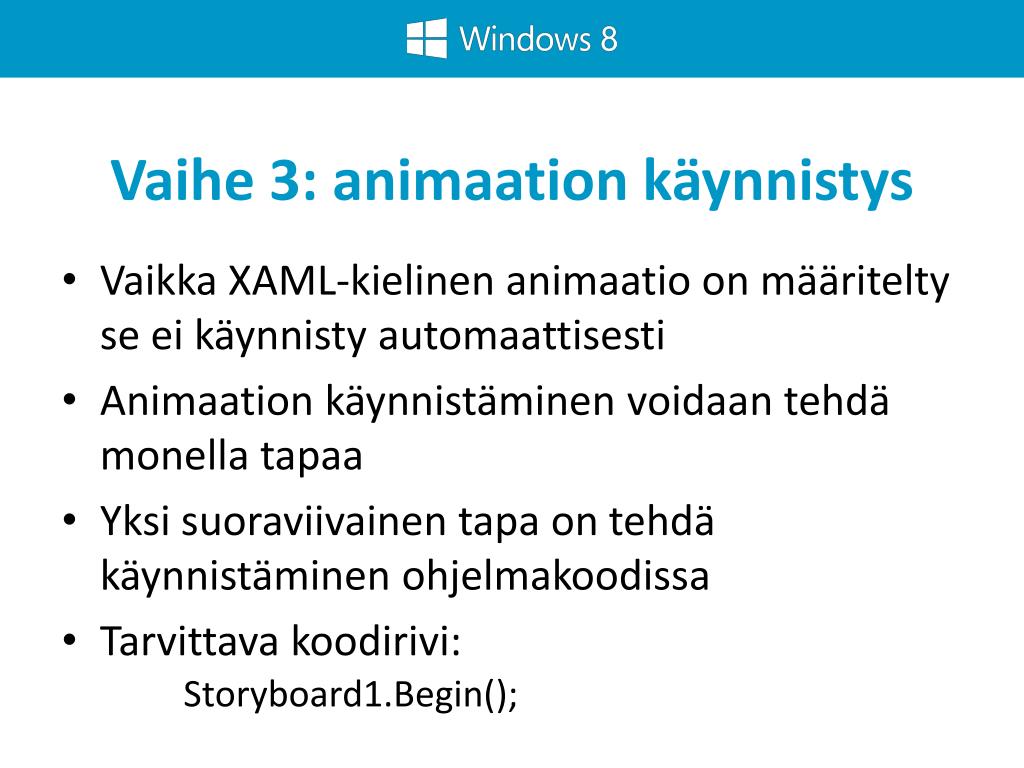 Windows 8

Vaihe 3: animaation käynnistys

• Vaikka XAML-kielinen animaatio on määritelty se ei käynnisty automaattisesti
• Animaation käynnistäminen voidaan tehdä monella tapaa
• Yksi suoraviivainen tapa on tehdä käynnistäminen ohjelmakoodissa
• Tarvittava koodirivi:
Storyboard1.Begin();